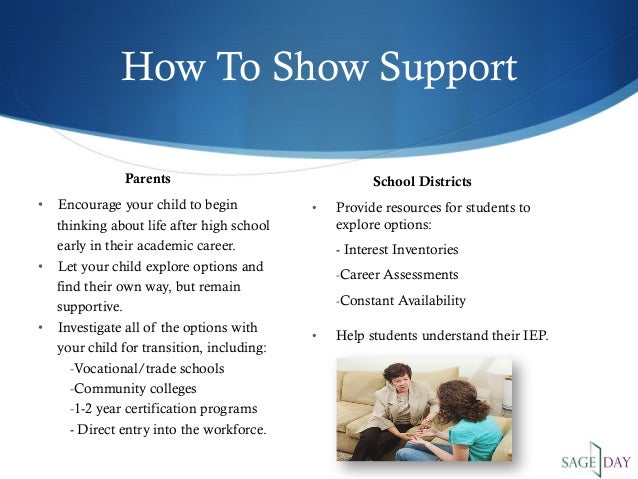 How To Show Support

Parents

• Encourage your child to begin thinking about life after high school early in their academic career.
• Let your child explore options and find their own way, but remain supportive.
• Investigate all of the options with your child for transition, including:
-Vocational/trade schools
-Community colleges
-1-2 year certification programs
- Direct entry into the workforce.

School Districts

• Provide resources for students to explore options:
- Interest Inventories
-Career Assessments
-Constant Availability
• Help students understand their IEP.

SAGE DAY